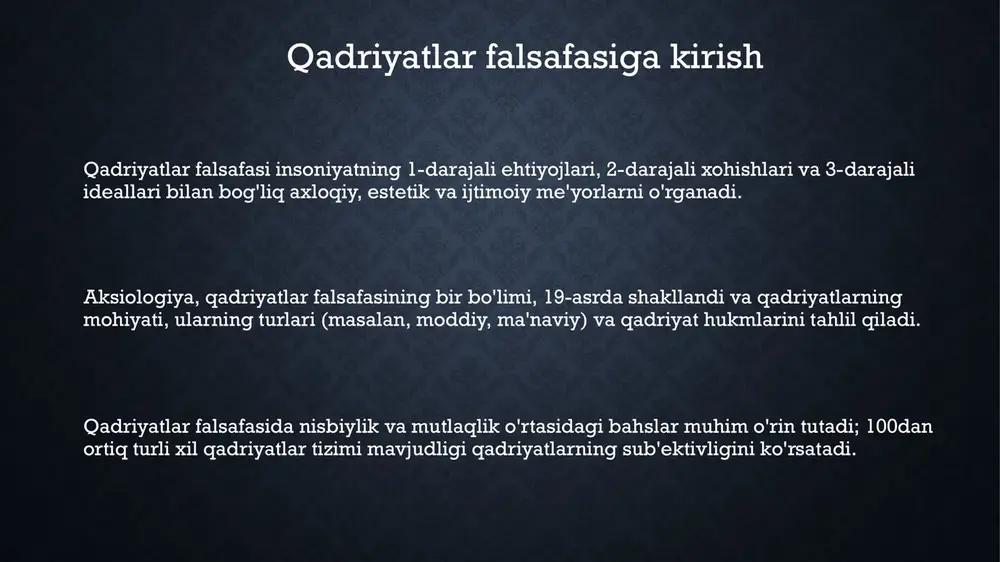 Qadriyatlar falsafasiga kirish

Qadriyatlar falsafasi insoniyatning 1-darajali ehtiyojlari, 2-darajali xohishlari va 3-darajali ideallari bilan bog'liq axloqiy, estetik va ijtimoiy me'yorlarni o'rganadi.

Aksiologiya, qadriyatlar falsafasining bir bo'limi, 19-asrda shakllandi va qadriyatlarning mohiyati, ularning turlari (masalan, moddiy, ma'naviy) va qadriyat hukmlarini tahlil qiladi.

Qadriyatlar falsafasida nisbiylik va mutlaqlik o'rtasidagi bahslar muhim o'rin tutadi; 100dan ortiq turli xil qadriyatlar tizimi mavjudligi qadriyatlarning sub'ektivligini ko'rsatadi.